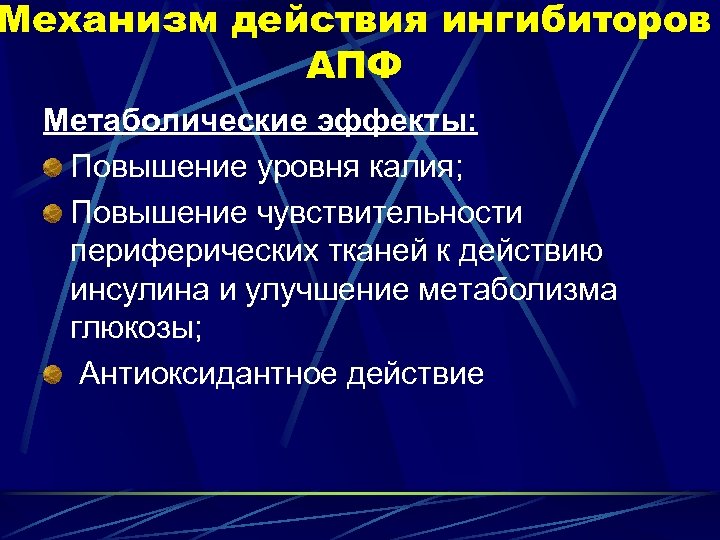 Механизм действия ингибиторов АПФ

Метаболические эффекты:

Повышение уровня калия;

Повышение чувствительности периферических тканей к действию инсулина и улучшение метаболизма глюкозы;

Антиоксидантное действие